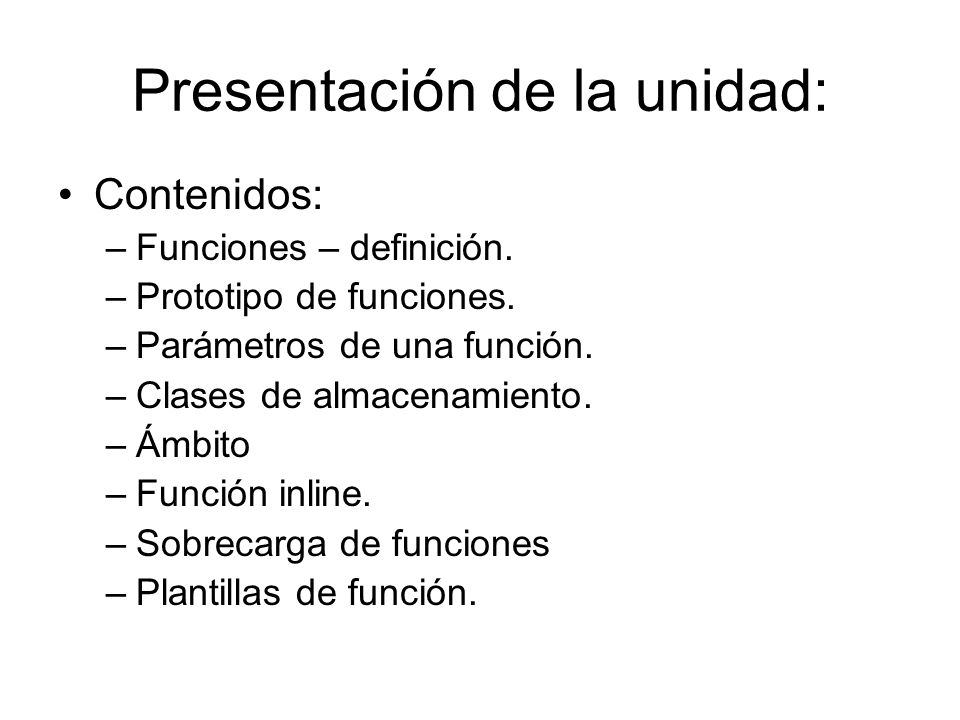 Presentación de la unidad:

• Contenidos:
– Funciones – definición.
– Prototipo de funciones.
– Parámetros de una función.
– Clases de almacenamiento.
– Ámbito
– Función inline.
– Sobrecarga de funciones
– Plantillas de función.